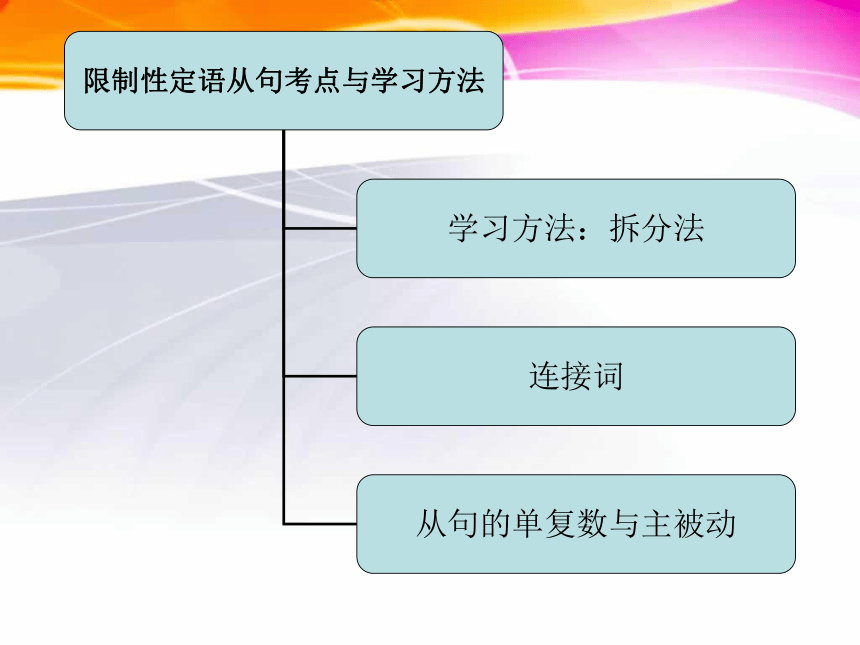 限制性定语从句考点与学习方法

学习方法：拆分法

连接词

从句的单复数与主被动